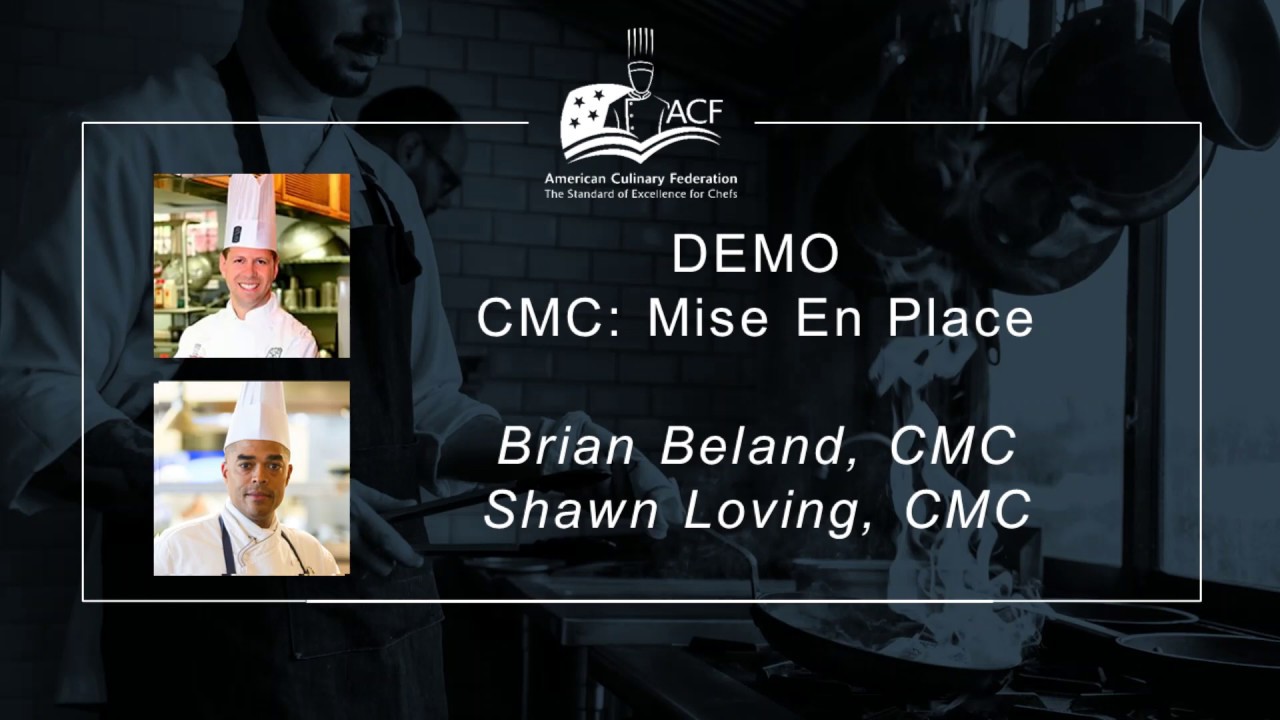 ACF
American Culinary Federation
The Standard of Excellence for Chefs

DEMO
CMC: Mise En Place

Brian Beland, CMC
Shawn Loving, CMC